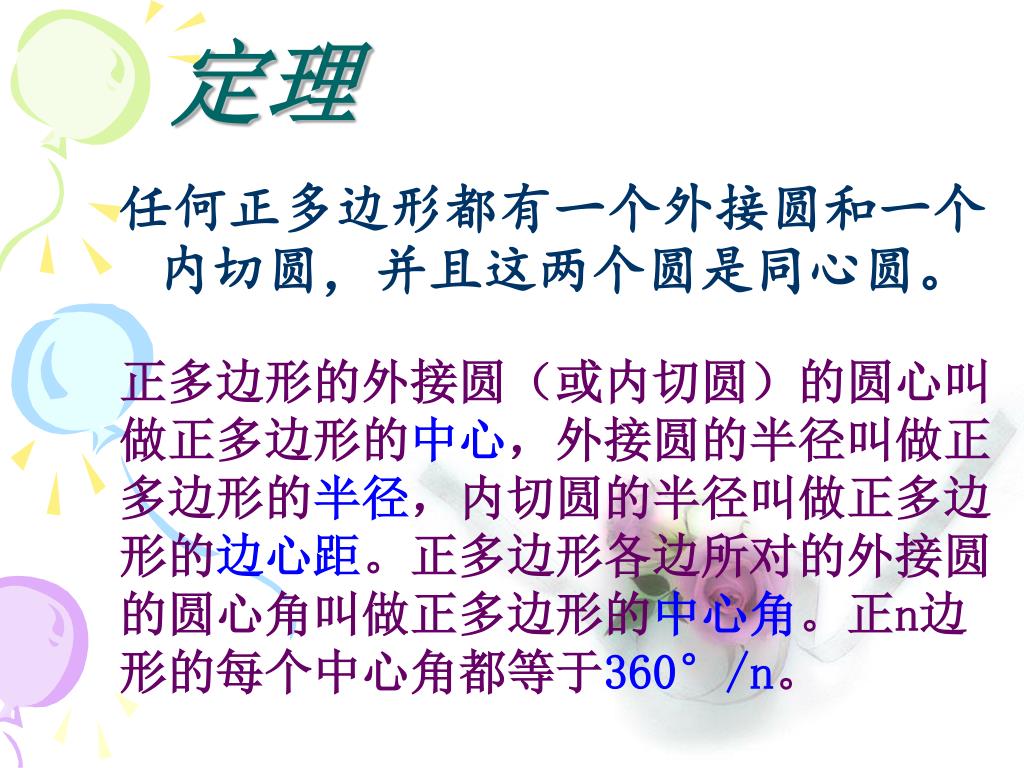 定理

任何正多边形都有一个外接圆和一个内切圆，并且这两个圆是同心圆。

正多边形的外接圆（或内切圆）的圆心叫做正多边形的中心，外接圆的半径叫做正多边形的半径，内切圆的半径叫做正多边形的边心距。正多边形各边所对的外接圆的圆心角叫做正多边形的中心角。正n边形的每个中心角都等于360°/n。